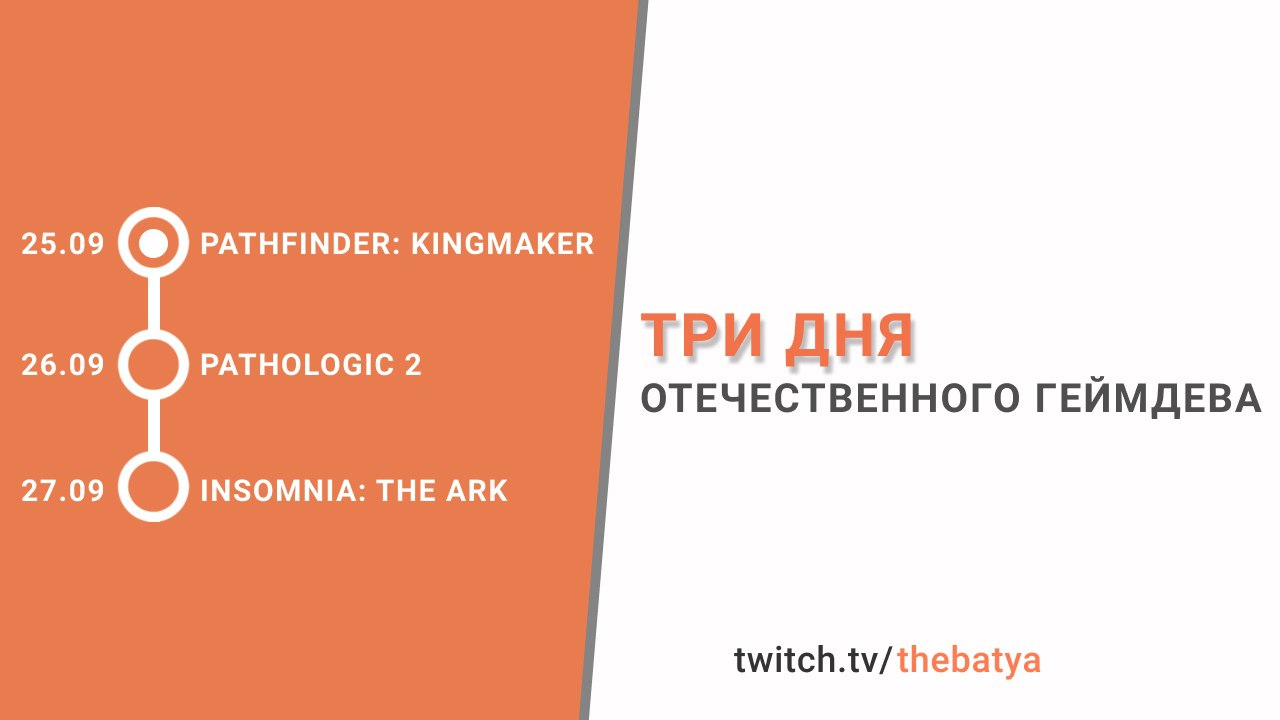 25.09 PATHFINDER: KINGMAKER

26.09 PATHOLOGIC 2

27.09 INSOMNIA: THE ARK

ТРИ ДНЯ

ОТЕЧЕСТВЕННОГО ГЕЙМДЕВА

twitch.tv/thebatya